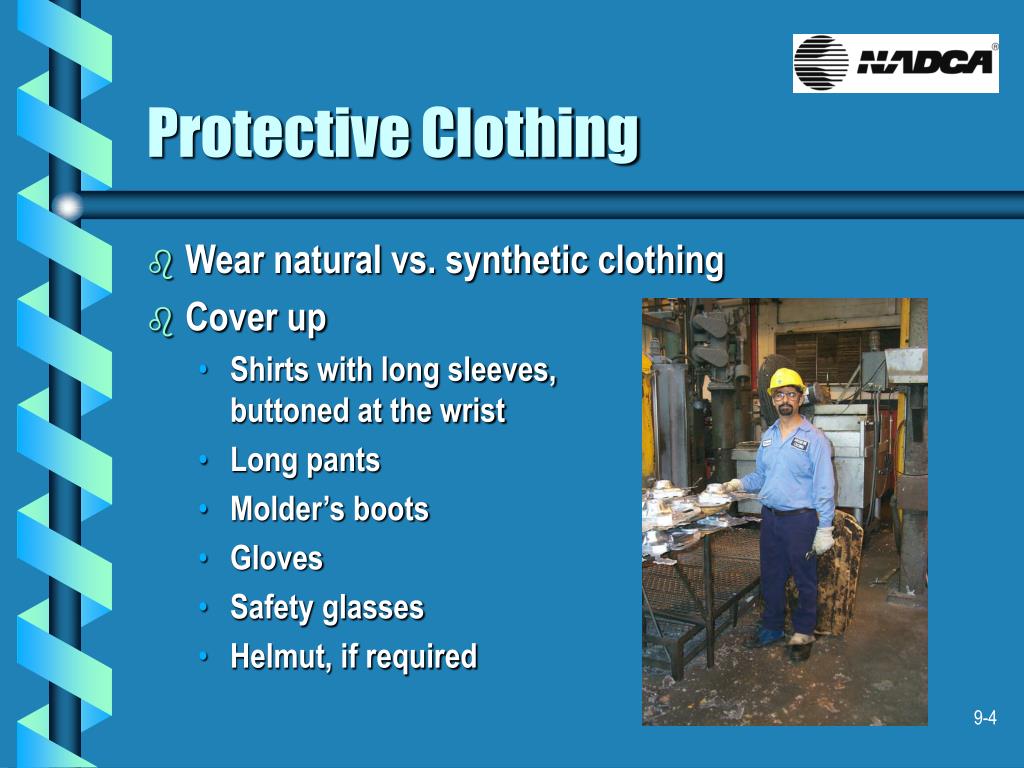 NADCA®

Protective Clothing

Wear natural vs. synthetic clothing

Cover up

• Shirts with long sleeves, buttoned at the wrist
• Long pants
• Molder's boots
• Gloves
• Safety glasses
• Helmut, if required

9-4